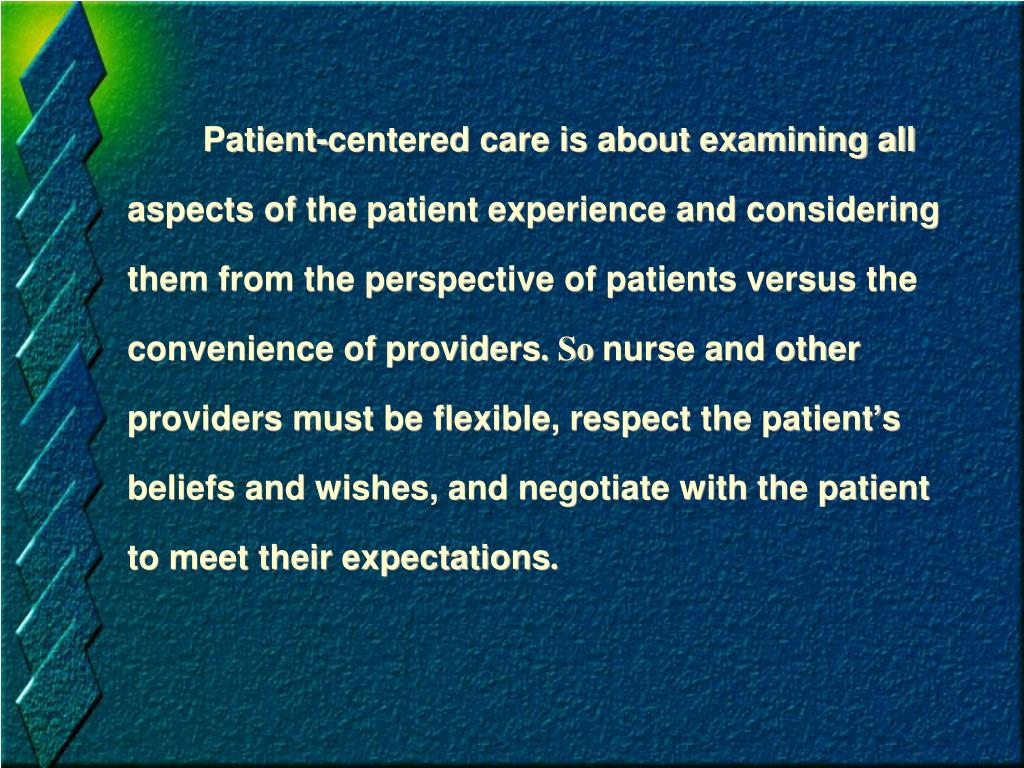 Patient-centered care is about examining all aspects of the patient experience and considering them from the perspective of patients versus the convenience of providers. So nurse and other providers must be flexible, respect the patient’s beliefs and wishes, and negotiate with the patient to meet their expectations.